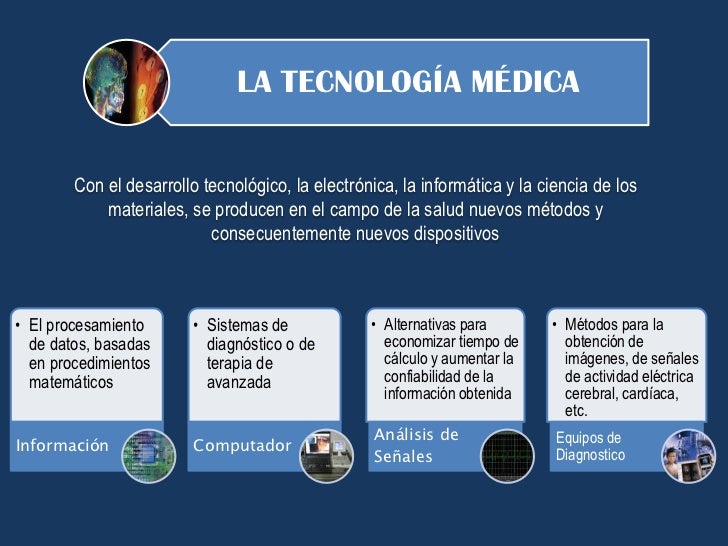 LA TECNOLOGÍA MÉDICA

Con el desarrollo tecnológico, la electrónica, la informática y la ciencia de los materiales, se producen en el campo de la salud nuevos métodos y consecuentemente nuevos dispositivos

• El procesamiento de datos, basadas en procedimientos matemáticos

Información

• Sistemas de diagnóstico o de terapia de avanzada

Computador

• Alternativas para economizar tiempo de cálculo y aumentar la confiabilidad de la información obtenida

Análisis de Señales

• Métodos para la obtención de imágenes, de señales de actividad eléctrica cerebral, cardíaca, etc.

Equipos de Diagnostico